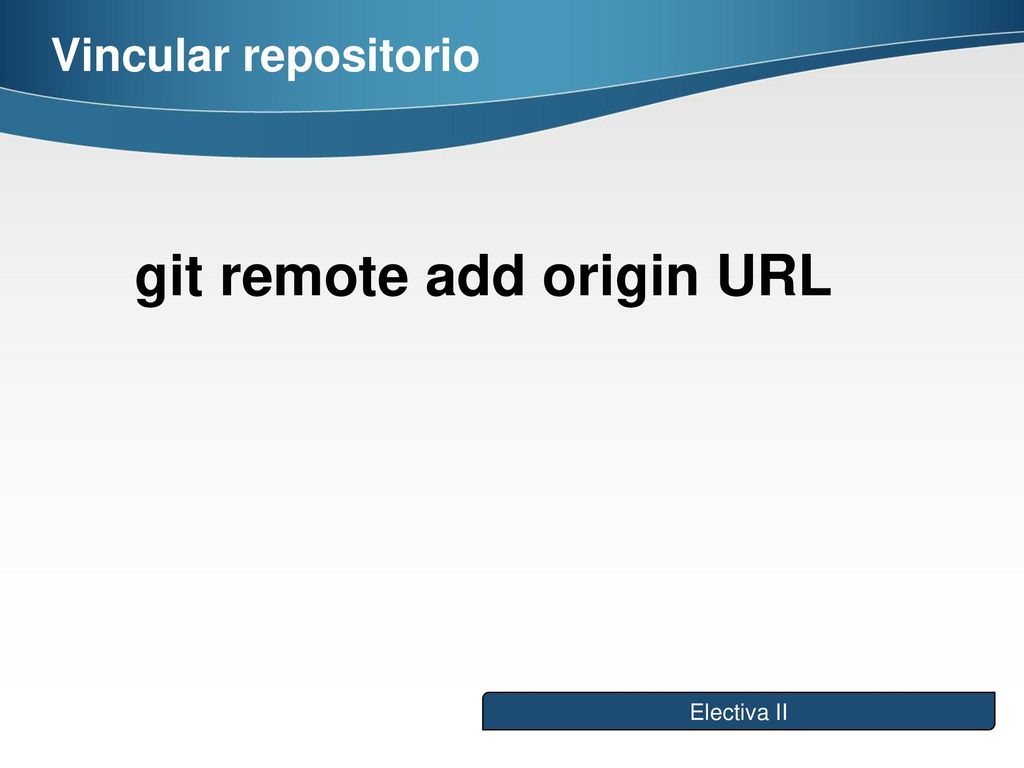 Vincular repositorio

git remote add origin URL

Electiva II